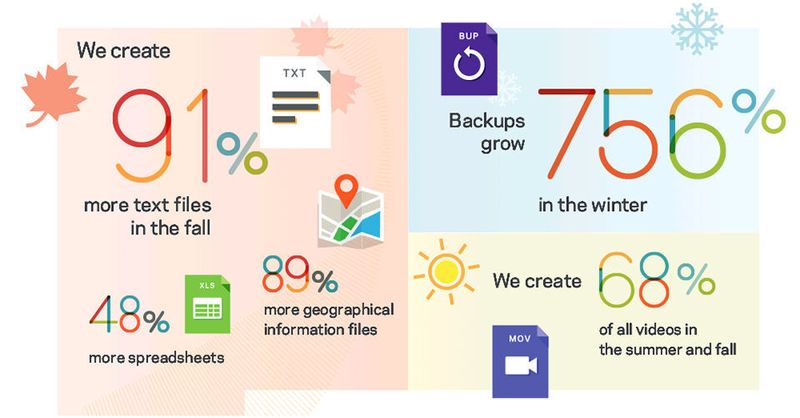 We create

TXT

91%

more text files in the fall

48%

XLS

more spreadsheets

89%

more geographical information files

BUP

Backups grow

756%

in the winter

We create

68%

of all videos in the summer and fall

MOV